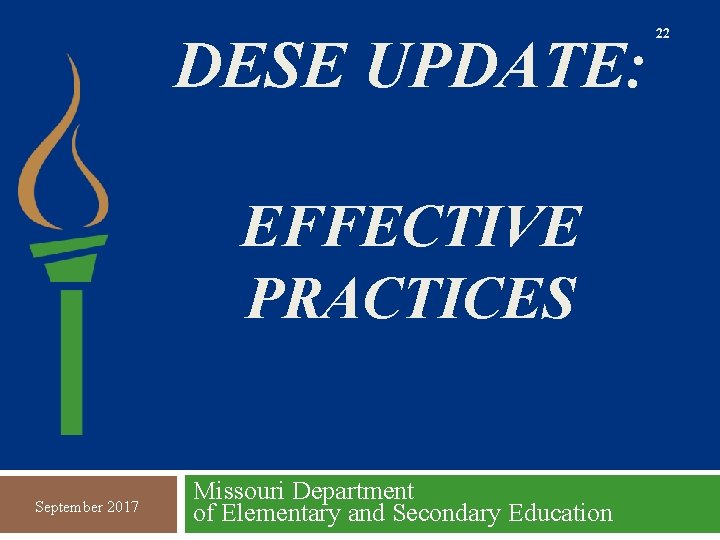 22

DESE UPDATE:

EFFECTIVE PRACTICES

September 2017

Missouri Department of Elementary and Secondary Education